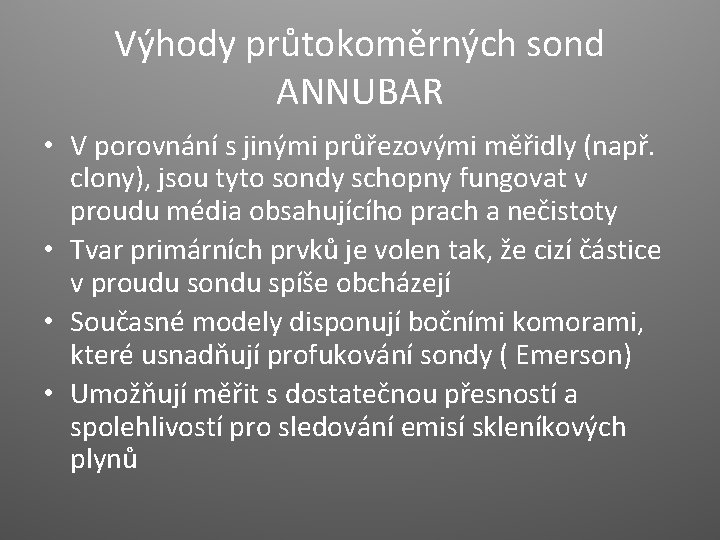 Výhody průtokoměrných sond ANNUBAR

• V porovnání s jinými průřezovými měřidly (např. clony), jsou tyto sondy schopny fungovat v proudu média obsahujícího prach a nečistoty
• Tvar primárních prvků je volen tak, že cizí částice v proudu sondu spíše obcházejí
• Současné modely disponují bočními komorami, které usnadňují profukování sondy ( Emerson)
• Umožňují měřit s dostatečnou přesností a spolehlivostí pro sledování emisí skleníkových plynů